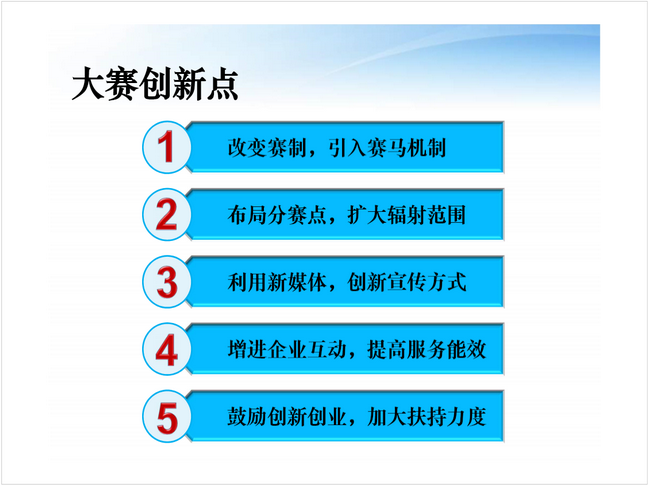 大赛创新点

1 改变赛制，引入赛马机制

2 布局分赛点，扩大辐射范围

3 利用新媒体，创新宣传方式

4 增进企业互动，提高服务能效

5 鼓励创新创业，加大扶持力度